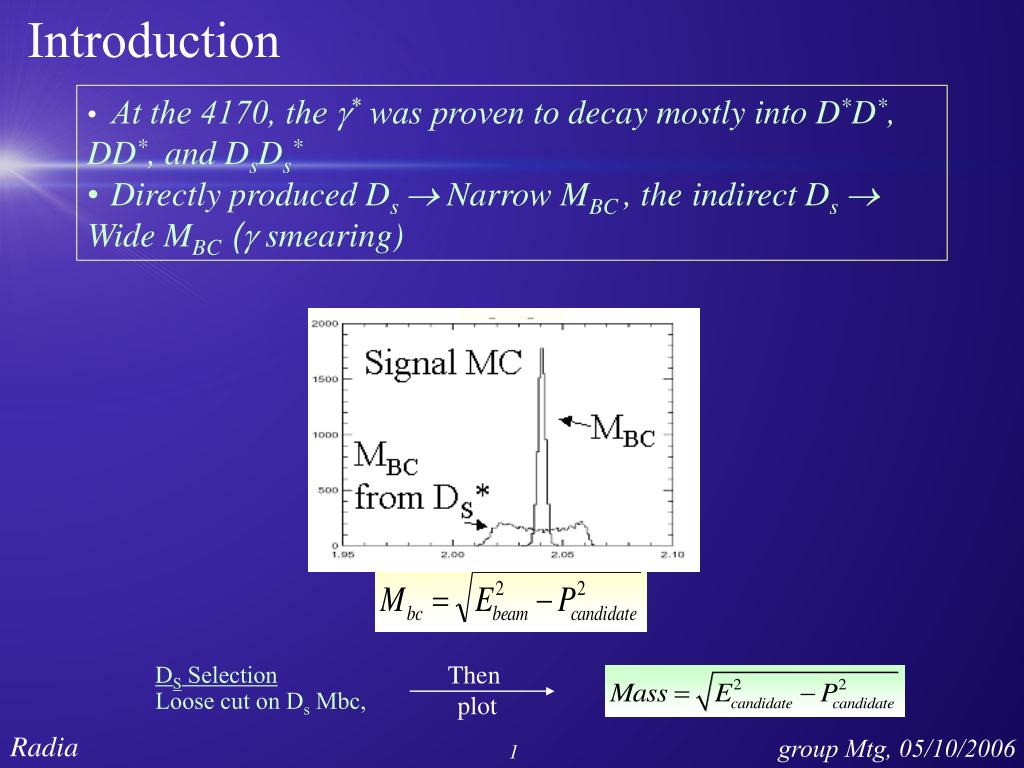 Introduction

• At the 4170, the $\gamma^*$ was proven to decay mostly into $D^*D^*$, $DD^*$, and $D_sD_s^*$
• Directly produced $D_s \rightarrow$ Narrow $M_{BC}$, the indirect $D_s \rightarrow$ Wide $M_{BC}$ ($\gamma$ smearing)

2000
1500
1000
500
0
1.95
2.00
2.05
2.10
Signal MC
$M_{BC}$
$M_{BC}$ from $D_s^*$

$M_{bc} = \sqrt{E_{beam}^2 - P_{candidate}^2}$

$D_S$ Selection
Loose cut on $D_s$ Mbc,

Then plot

$Mass = \sqrt{E_{candidate}^2 - P_{candidate}^2}$

Radia
1
group Mtg, 05/10/2006